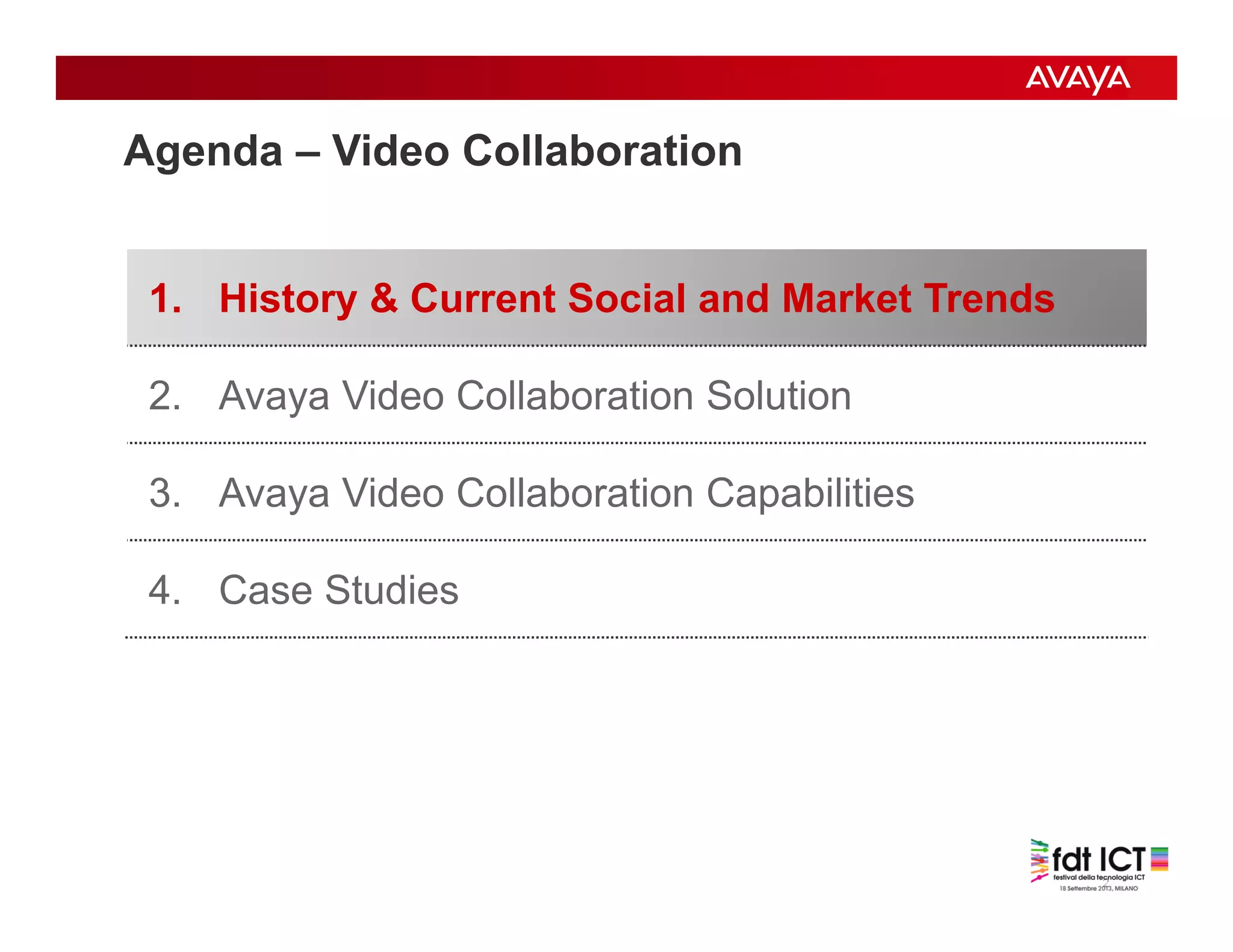 AVAYA

Agenda – Video Collaboration

1. History & Current Social and Market Trends

2. Avaya Video Collaboration Solution

3. Avaya Video Collaboration Capabilities

4. Case Studies

fdt ICT
festival della tecnologia ICT
18 Settembre 2013, MILANO